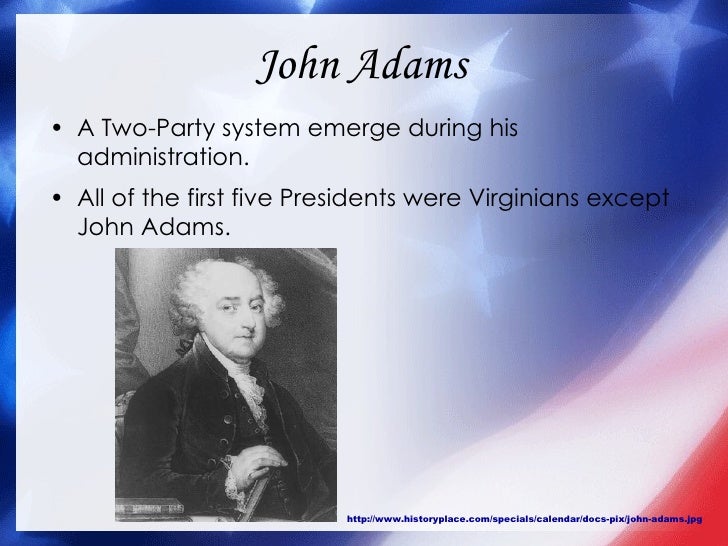 John Adams

• A Two-Party system emerge during his administration.

• All of the first five Presidents were Virginians except John Adams.

http://www.historyplace.com/specials/calendar/docs-pix/john-adams.jpg